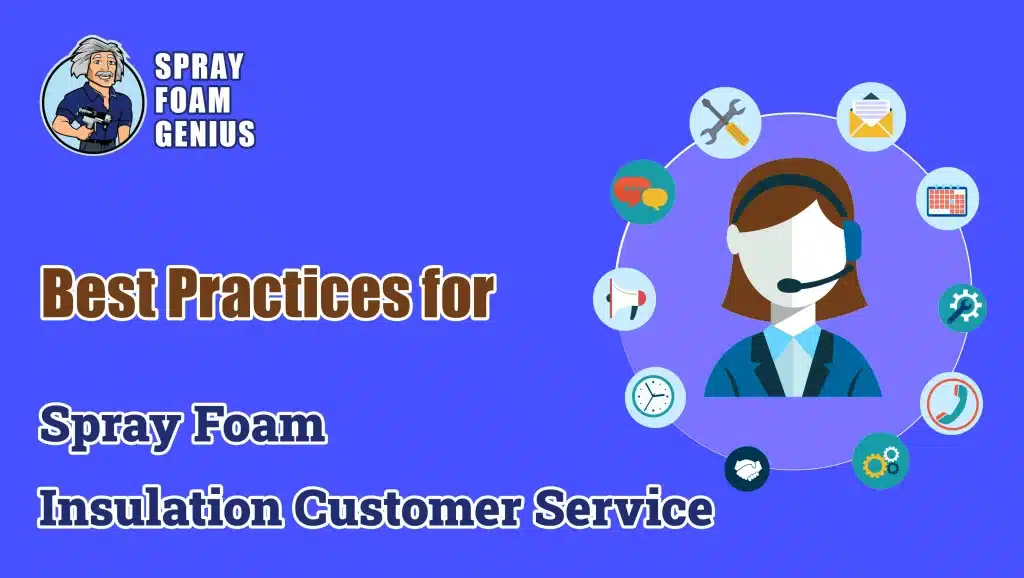 SPRAY FOAM GENIUS

Best Practices for

Spray Foam

Insulation Customer Service